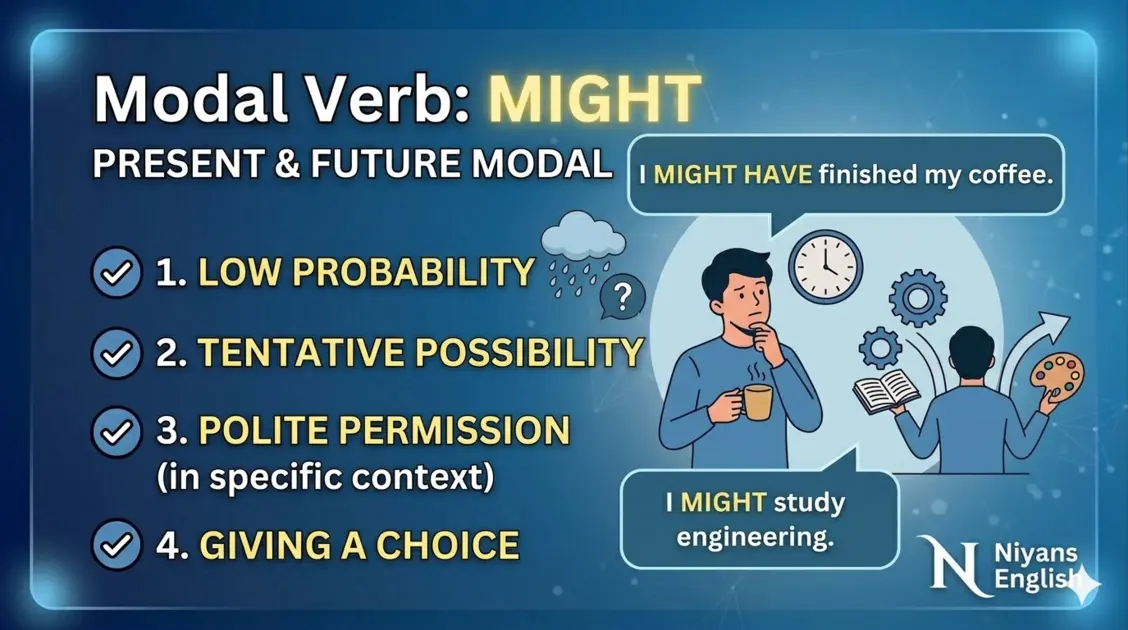 Modal Verb: MIGHT

PRESENT & FUTURE MODAL

I MIGHT HAVE finished my coffee.

1. LOW PROBABILITY

?

2. TENTATIVE POSSIBILITY

3. POLITE PERMISSION (in specific context)

4. GIVING A CHOICE

I MIGHT study engineering.

N Niyans English